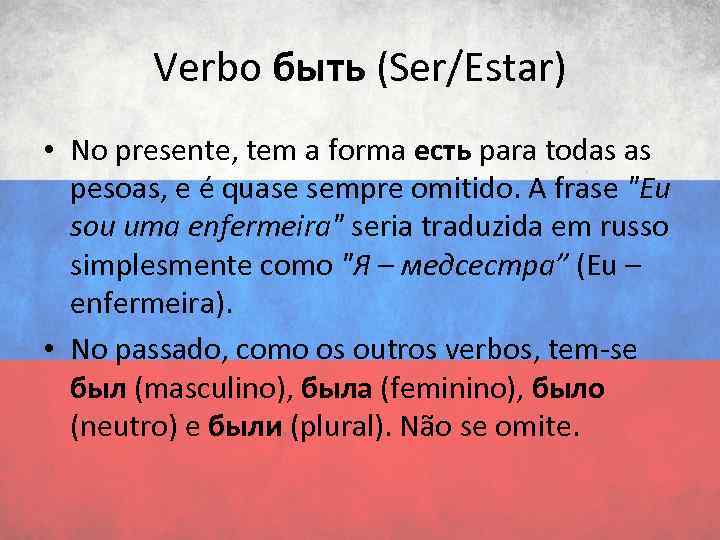 Verbo быть (Ser/Estar)

• No presente, tem a forma есть para todas as pesoas, e é quase sempre omitido. A frase "Eu sou uma enfermeira" seria traduzida em russo simplesmente como "Я – медсестра" (Eu – enfermeira).

• No passado, como os outros verbos, tem-se был (masculino), была (feminino), было (neutro) e были (plural). Não se omite.